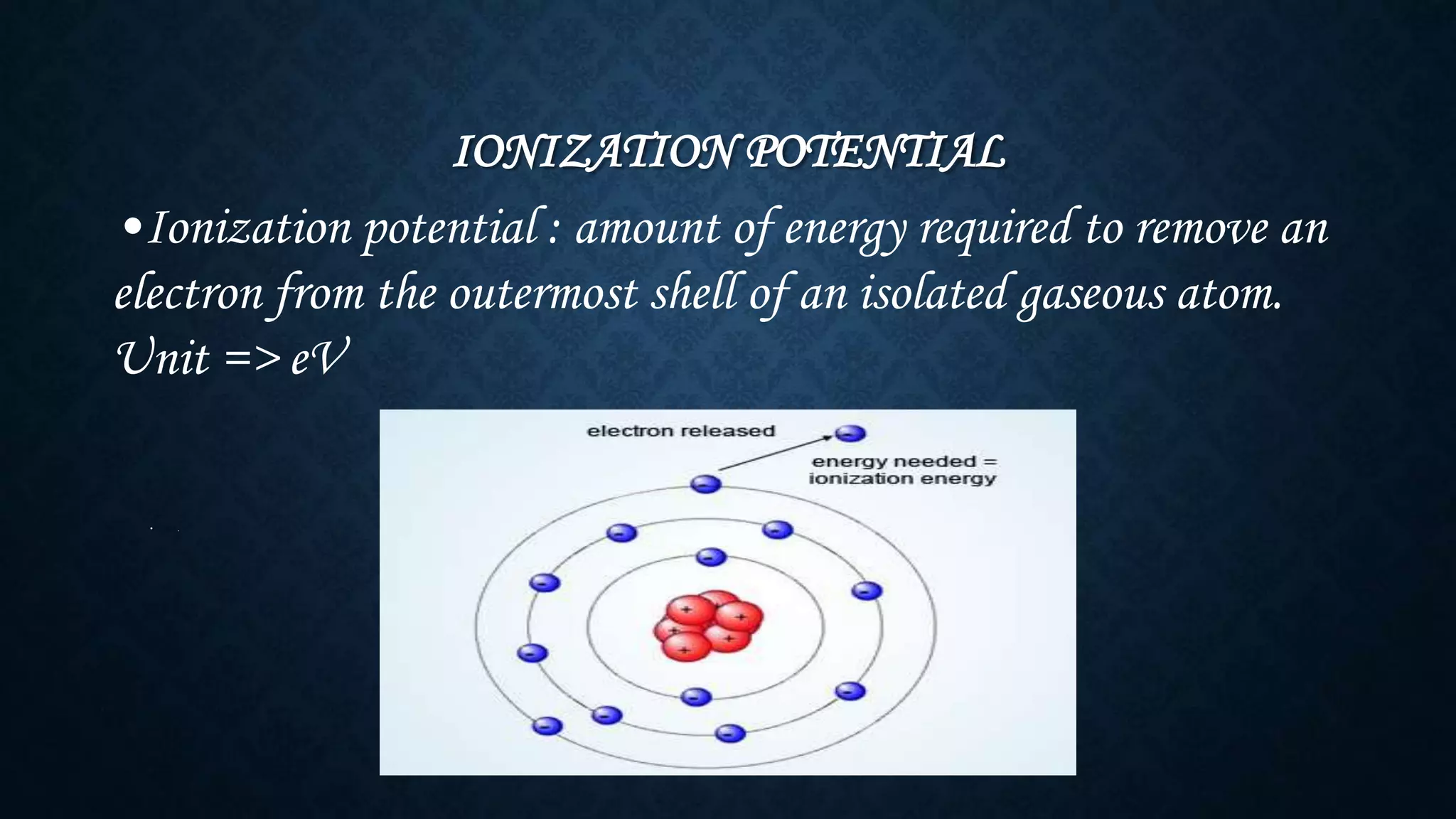 IONIZATION POTENTIAL

• Ionization potential : amount of energy required to remove an electron from the outermost shell of an isolated gaseous atom.
Unit => eV

electron released

energy needed =
ionization energy